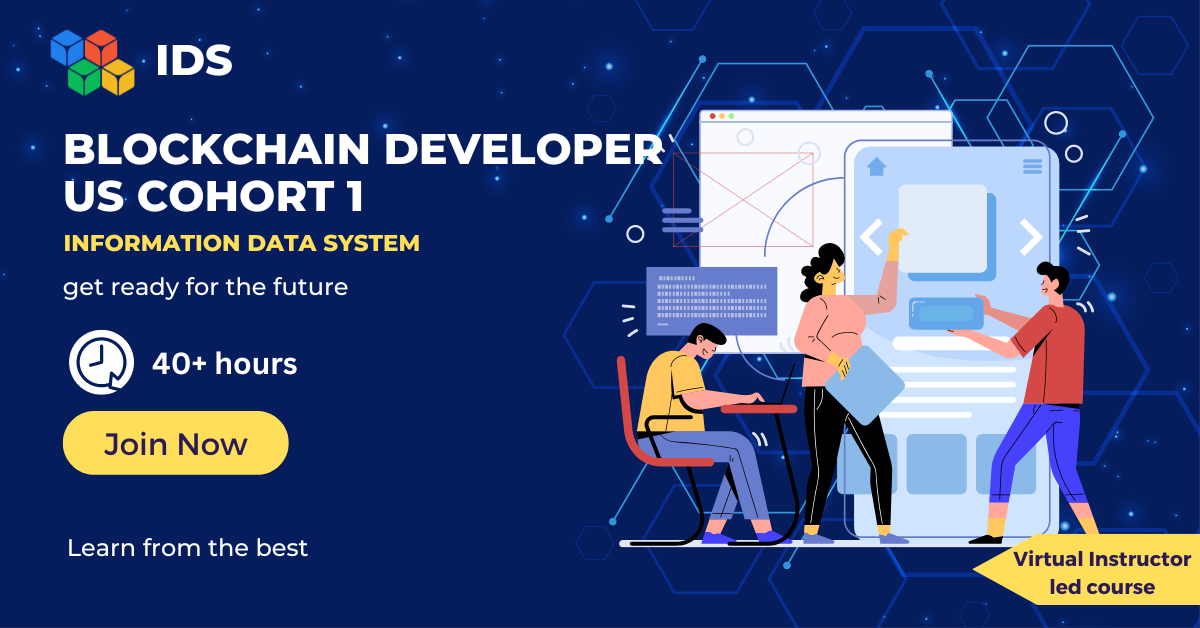 IDS

BLOCKCHAIN DEVELOPER US COHORT 1

INFORMATION DATA SYSTEM

get ready for the future

40+ hours

Join Now

Learn from the best

Virtual Instructor led course